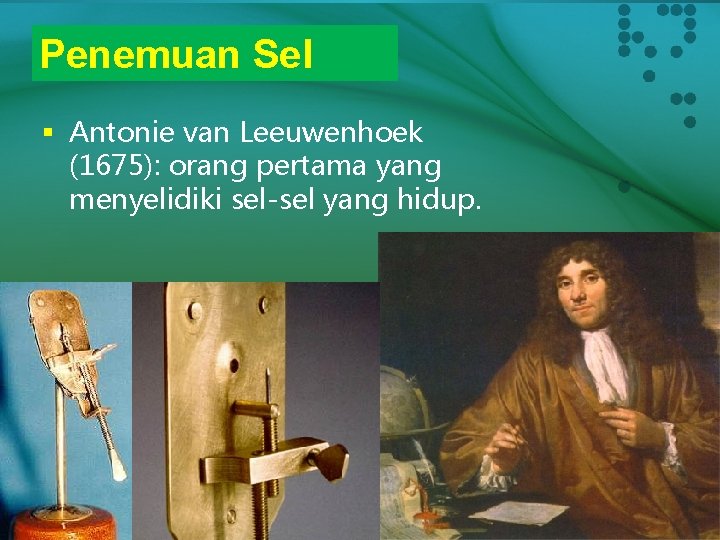 Penemuan Sel

▪ Antonie van Leeuwenhoek (1675): orang pertama yang menyelidiki sel-sel yang hidup.